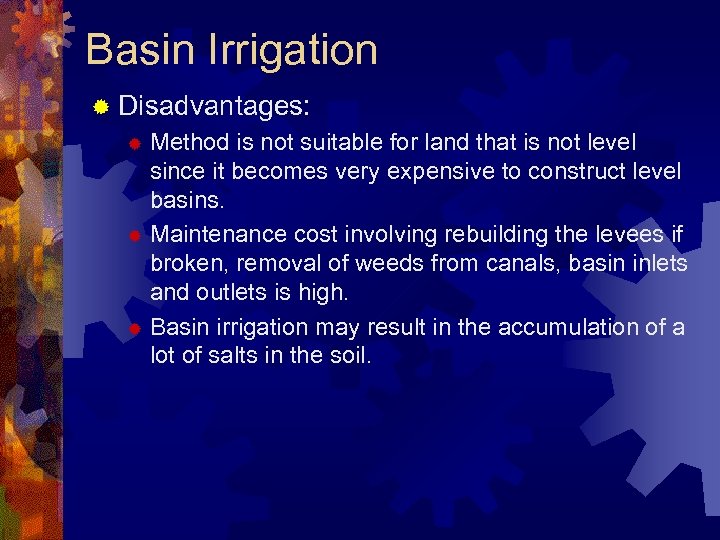 Basin Irrigation

Disadvantages:

Method is not suitable for land that is not level since it becomes very expensive to construct level basins.

Maintenance cost involving rebuilding the levees if broken, removal of weeds from canals, basin inlets and outlets is high.

Basin irrigation may result in the accumulation of a lot of salts in the soil.